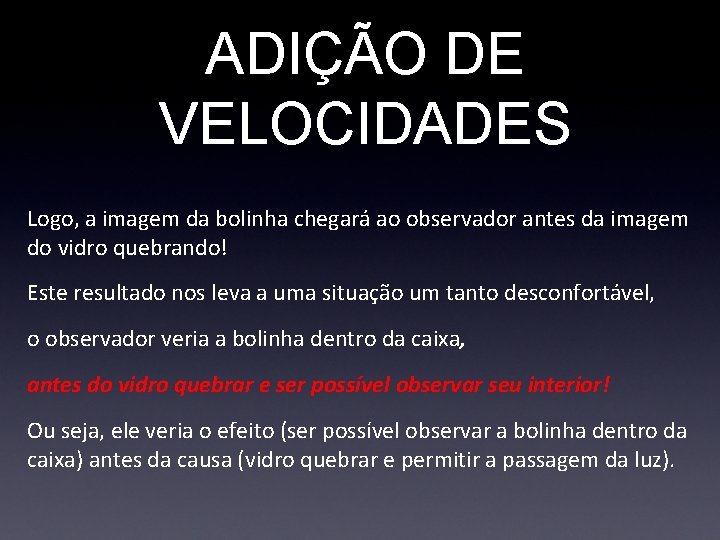 ADIÇÃO DE VELOCIDADES

Logo, a imagem da bolinha chegará ao observador antes da imagem do vidro quebrando!

Este resultado nos leva a uma situação um tanto desconfortável,

o observador veria a bolinha dentro da caixa,

antes do vidro quebrar e ser possível observar seu interior!

Ou seja, ele veria o efeito (ser possível observar a bolinha dentro da caixa) antes da causa (vidro quebrar e permitir a passagem da luz).